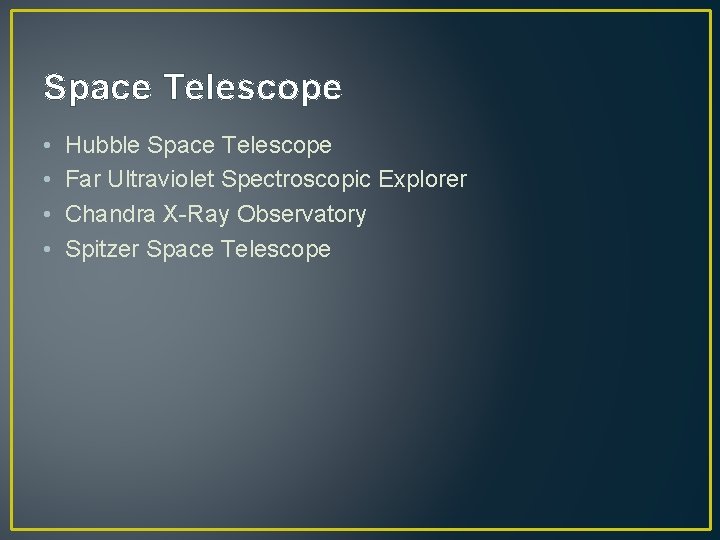 Space Telescope

• Hubble Space Telescope
• Far Ultraviolet Spectroscopic Explorer
• Chandra X-Ray Observatory
• Spitzer Space Telescope